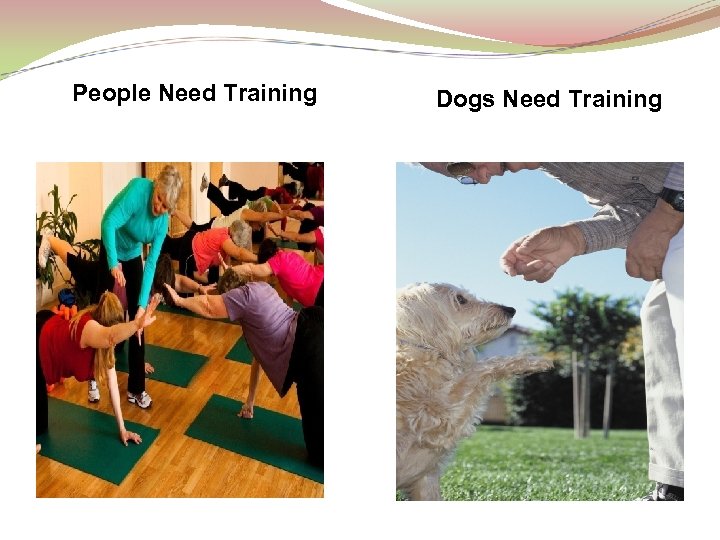 People Need Training

Dogs Need Training